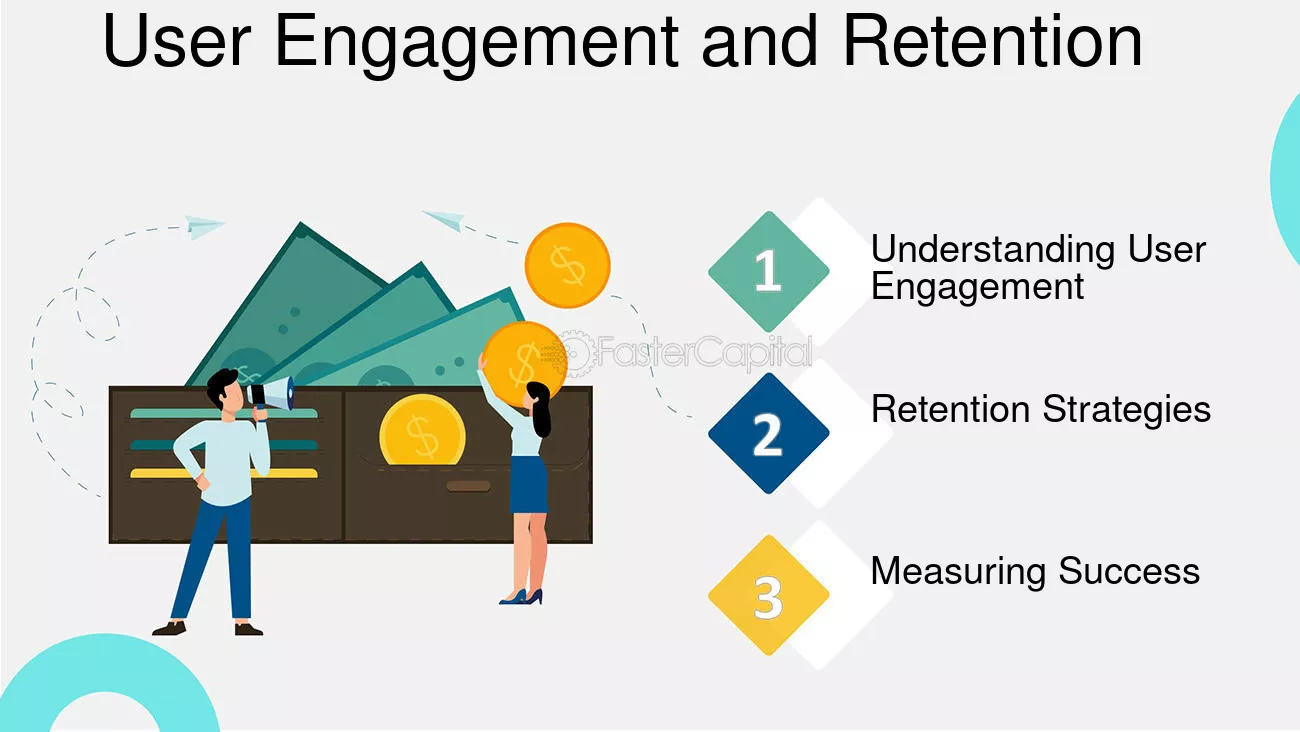 User Engagement and Retention

1

Understanding User Engagement

2

Retention Strategies

3

Measuring Success

FasterCapital